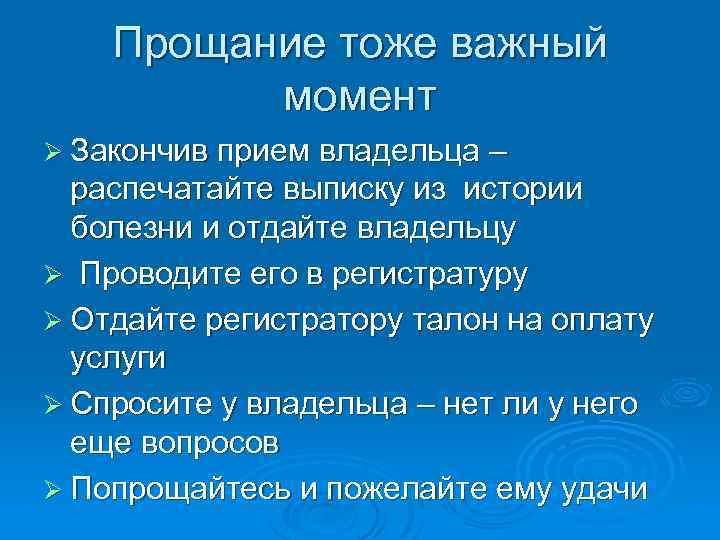 Прощание тоже важный момент

➢ Закончив прием владельца – распечатайте выписку из истории болезни и отдайте владельцу

➢ Проводите его в регистратуру

➢ Отдайте регистратору талон на оплату услуги

➢ Спросите у владельца – нет ли у него еще вопросов

➢ Попрощайтесь и пожелайте ему удачи